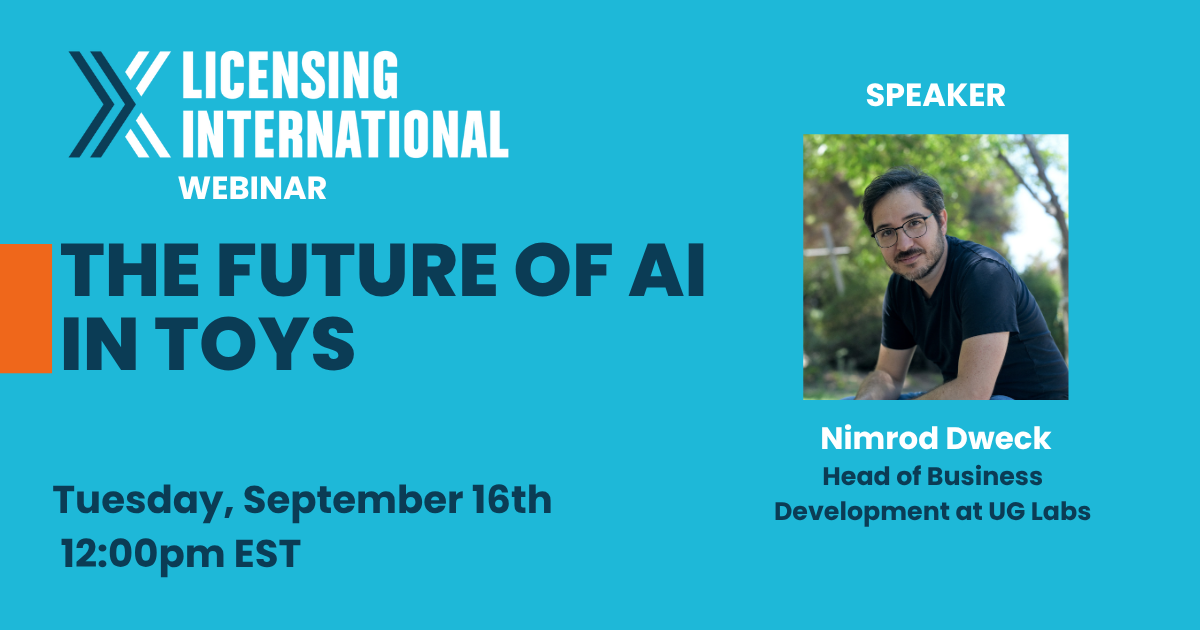 LICENSING INTERNATIONAL
WEBINAR

THE FUTURE OF AI IN TOYS

Tuesday, September 16th
12:00pm EST

SPEAKER

Nimrod Dweck
Head of Business Development at UG Labs